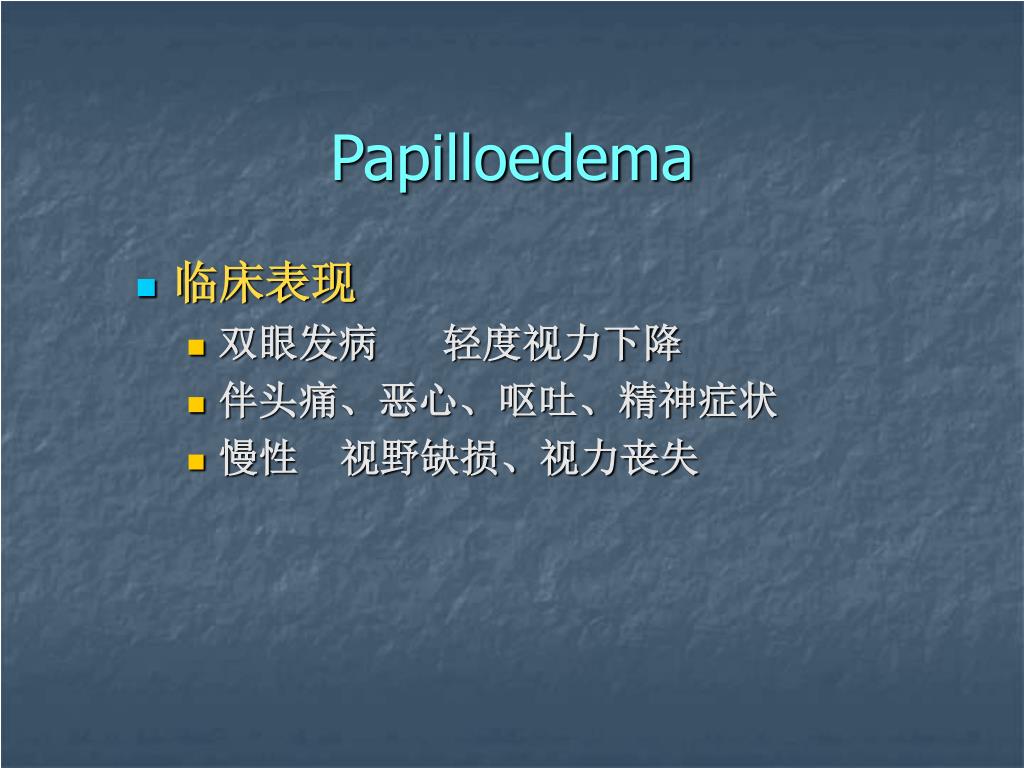 Papilloedema

临床表现

双眼发病　　轻度视力下降

伴头痛、恶心、呕吐、精神症状

慢性　视野缺损、视力丧失